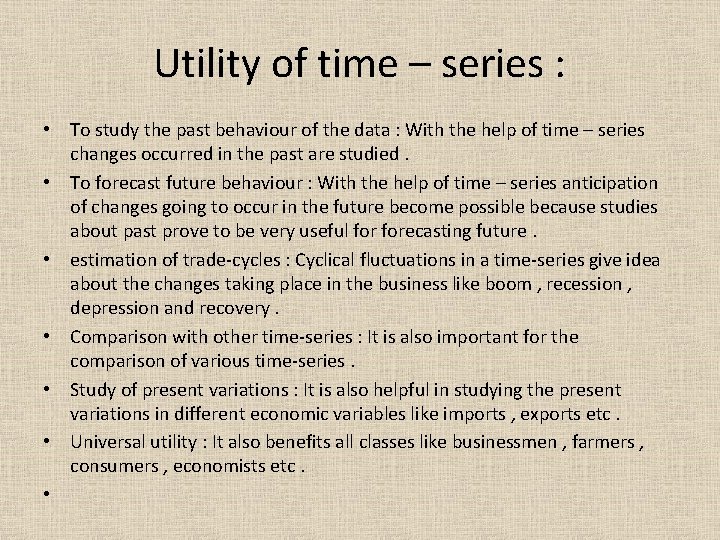 Utility of time – series :

• To study the past behaviour of the data : With the help of time – series changes occurred in the past are studied .
• To forecast future behaviour : With the help of time – series anticipation of changes going to occur in the future become possible because studies about past prove to be very useful for forecasting future .
• estimation of trade-cycles : Cyclical fluctuations in a time-series give idea about the changes taking place in the business like boom , recession , depression and recovery .
• Comparison with other time-series : It is also important for the comparison of various time-series .
• Study of present variations : It is also helpful in studying the present variations in different economic variables like imports , exports etc .
• Universal utility : It also benefits all classes like businessmen , farmers , consumers , economists etc .
•